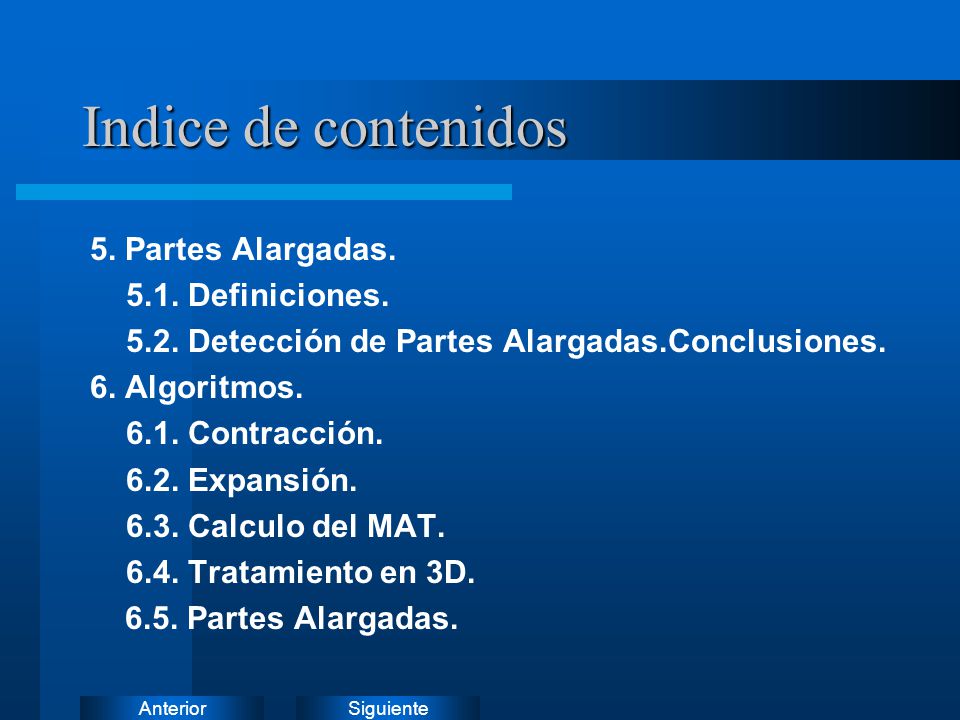 Indice de contenidos

5. Partes Alargadas.
5.1. Definiciones.
5.2. Detección de Partes Alargadas.Conclusiones.
6. Algoritmos.
6.1. Contracción.
6.2. Expansión.
6.3. Calculo del MAT.
6.4. Tratamiento en 3D.
6.5. Partes Alargadas.

Anterior
Siguiente